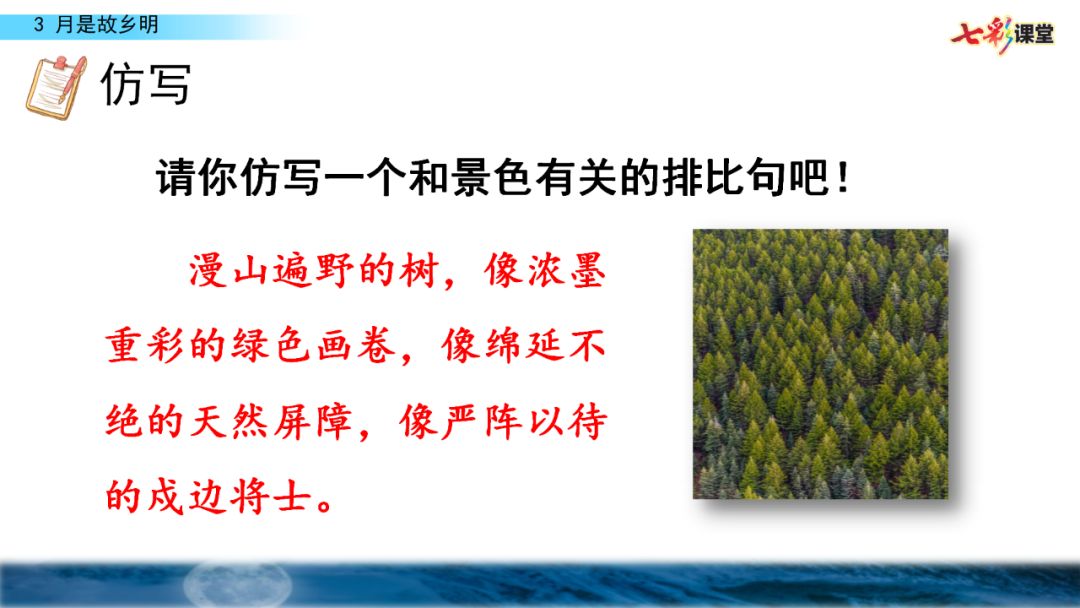 3 月是故乡明

七彩课堂

仿写

请你仿写一个和景色有关的排比句吧！

漫山遍野的树，像浓墨重彩的绿色画卷，像绵延不绝的天然屏障，像严阵以待的戍边将士。